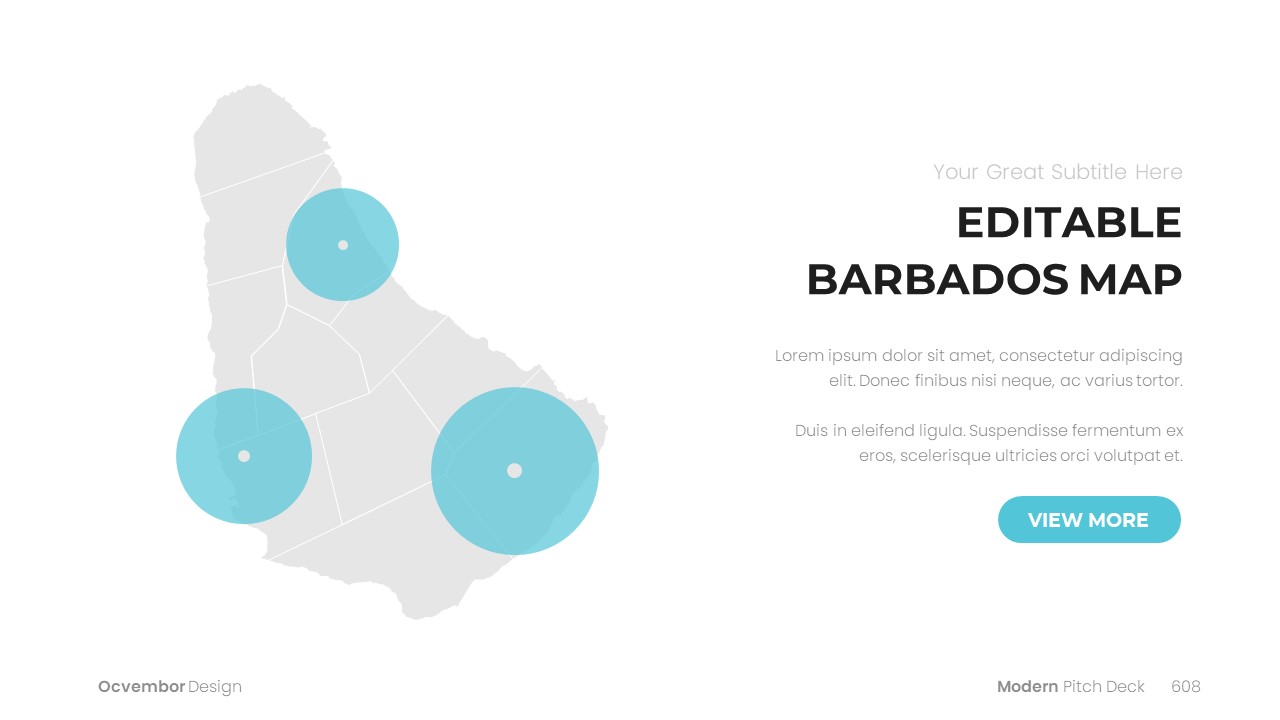 Your Great Subtitle Here

EDITABLE BARBADOS MAP

Lorem ipsum dolor sit amet, consectetur adipiscing elit. Donec finibus nisi neque, ac varius tortor.

Duis in eleifend ligula. Suspendisse fermentum ex eros, scelerisque ultricies orci volutpat et.

VIEW MORE

Ocvembor Design

Modern Pitch Deck 608